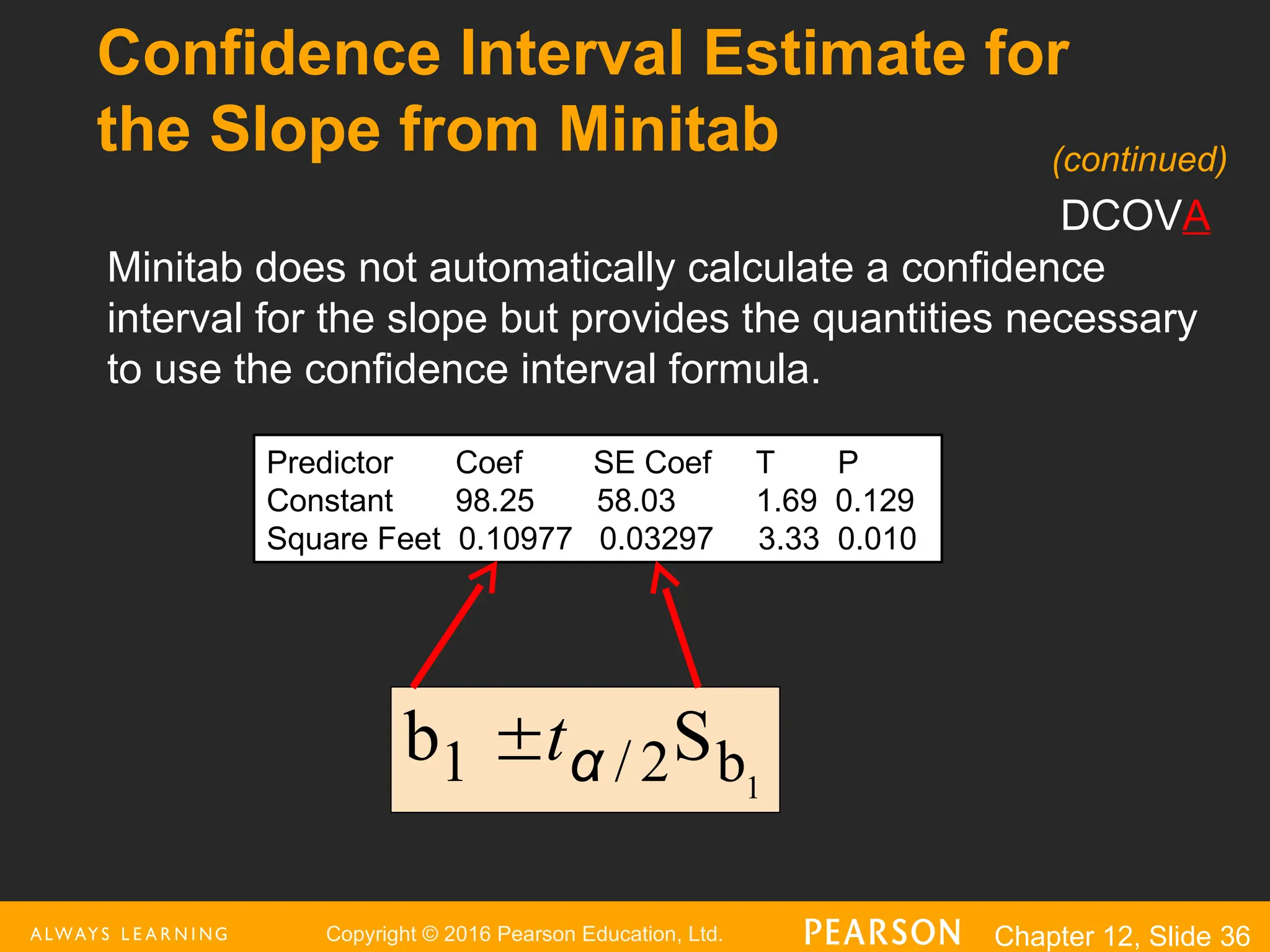 Confidence Interval Estimate for the Slope from Minitab

(continued)

DCOVA

Minitab does not automatically calculate a confidence interval for the slope but provides the quantities necessary to use the confidence interval formula.

| Predictor | Coef | SE Coef | T | P |
|---|---|---|---|---|
| Constant | 98.25 | 58.03 | 1.69 | 0.129 |
| Square Feet | 0.10977 | 0.03297 | 3.33 | 0.010 |

$b_1 \pm t_{\alpha/2} S_{b_1}$

ALWAYS LEARNING Copyright © 2016 Pearson Education, Ltd. PEARSON Chapter 12, Slide 36